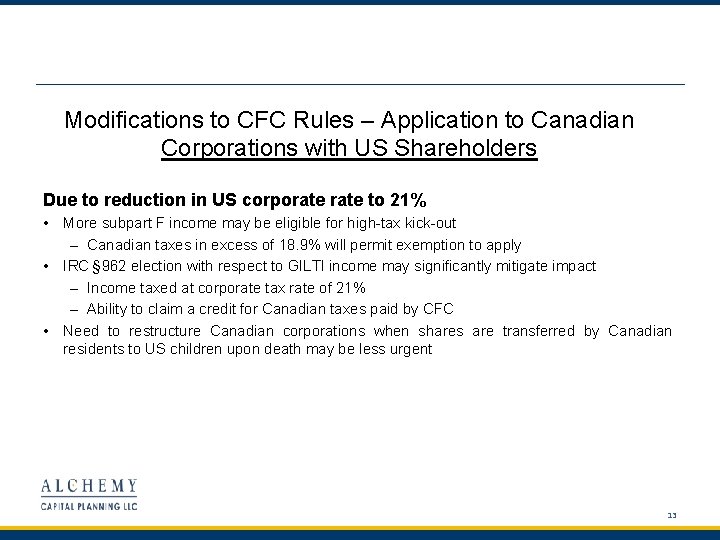 Modifications to CFC Rules – Application to Canadian Corporations with US Shareholders

Due to reduction in US corporate rate to 21%

• More subpart F income may be eligible for high-tax kick-out
– Canadian taxes in excess of 18.9% will permit exemption to apply

• IRC §962 election with respect to GILTI income may significantly mitigate impact
– Income taxed at corporate tax rate of 21%
– Ability to claim a credit for Canadian taxes paid by CFC

• Need to restructure Canadian corporations when shares are transferred by Canadian residents to US children upon death may be less urgent

ALCHEMY
CAPITAL PLANNING LLC

33